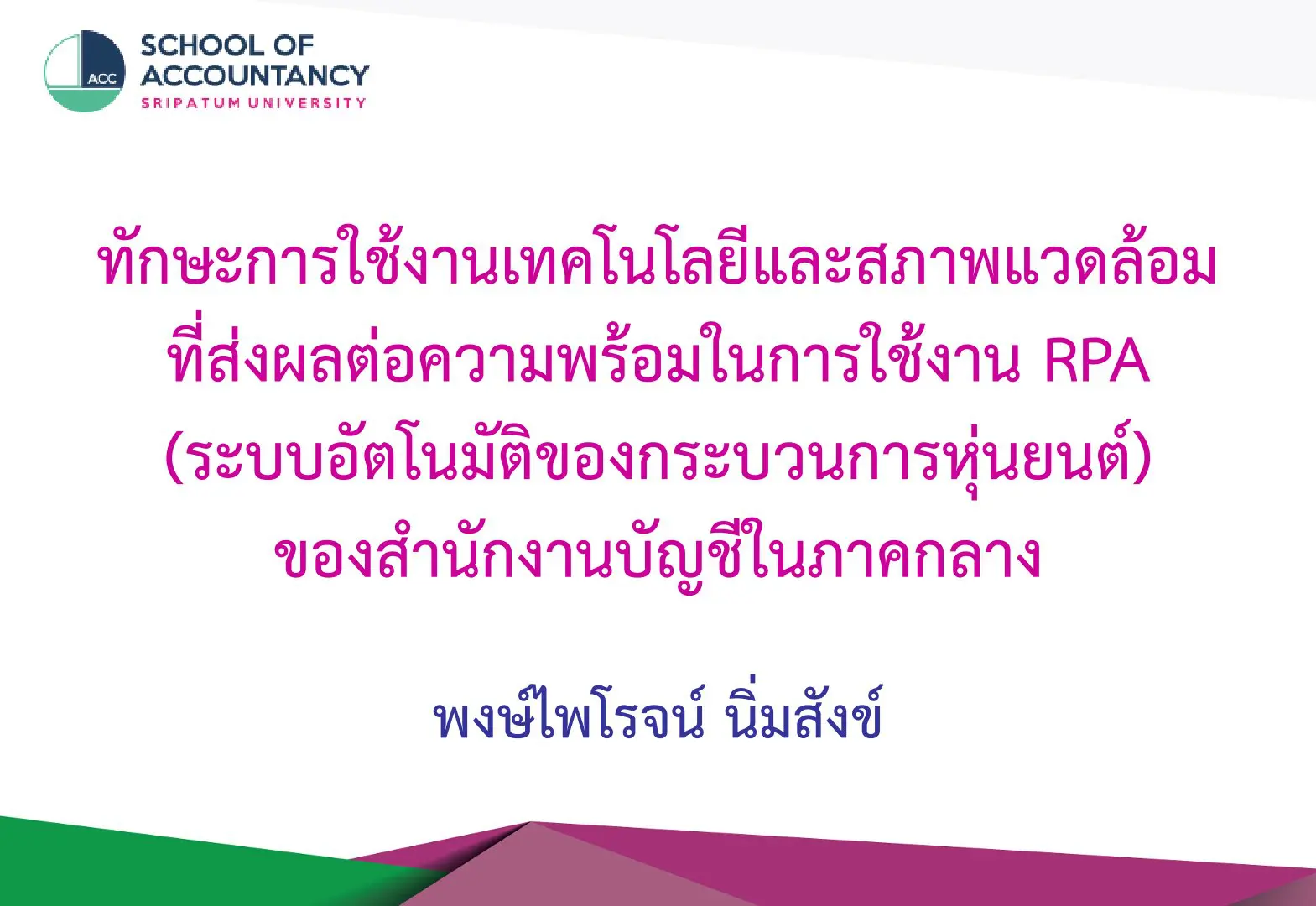 ACC
SCHOOL OF ACCOUNTANCY
SRIPATUM UNIVERSITY

ทักษะการใช้งานเทคโนโลยีและสภาพแวดล้อม
ที่ส่งผลต่อความพร้อมในการใช้งาน RPA
(ระบบอัตโนมัติของกระบวนการหุ่นยนต์)
ของสำนักงานบัญชีในภาคกลาง

พงษ์ไพโรจน์ นิ่มสังข์